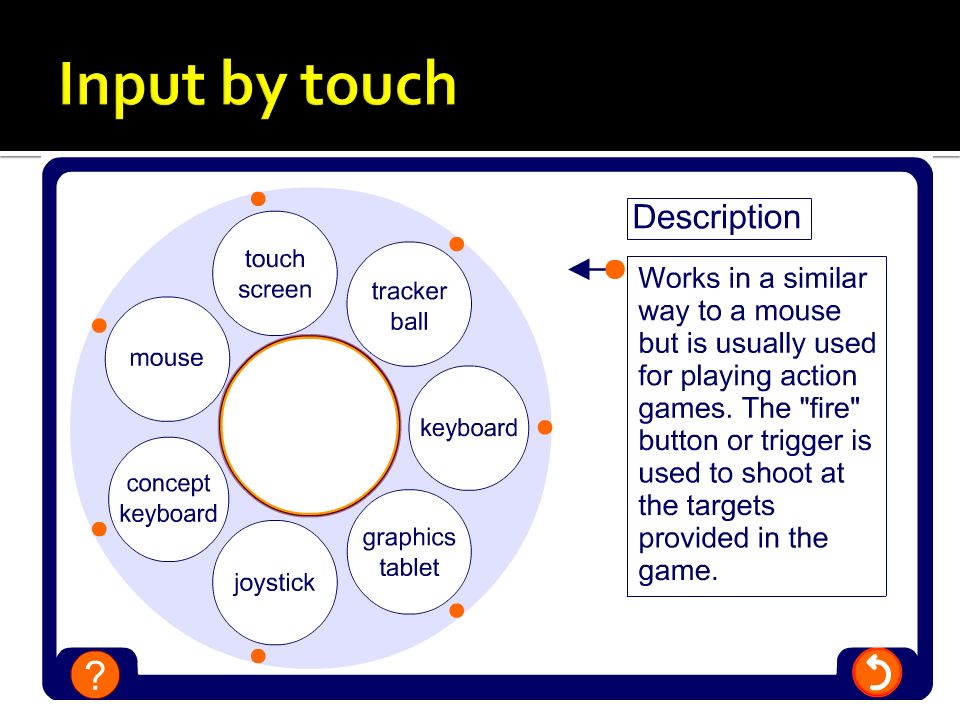 Input by touch

touch screen

tracker ball

mouse

keyboard

concept keyboard

graphics tablet

joystick

Description

Works in a similar way to a mouse but is usually used for playing action games. The "fire" button or trigger is used to shoot at the targets provided in the game.

?